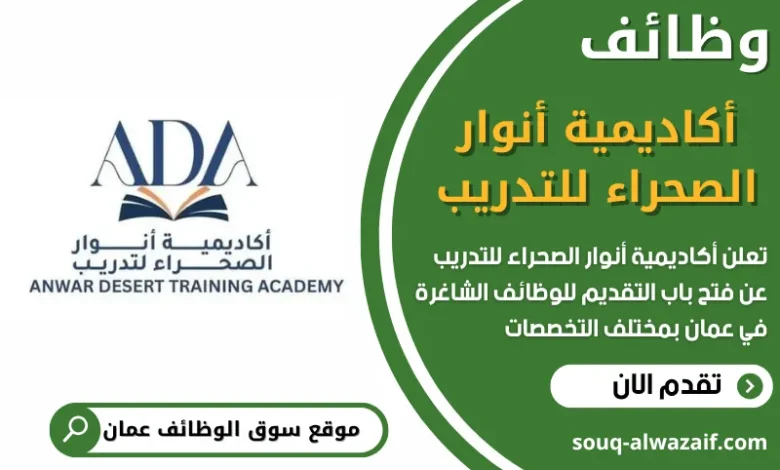 وظائف

أكاديمية أنوار الصحراء للتدريب

تعلن أكاديمية أنوار الصحراء للتدريب عن فتح باب التقديم للوظائف الشاغرة في عمان بمختلف التخصصات

تقدم الان

souq-alwazaif.com

ADA

أكاديمية أنوار الصحراء لتدريب

ANWAR DESERT TRAINING ACADEMY

موقع سوق الوظائف عمان